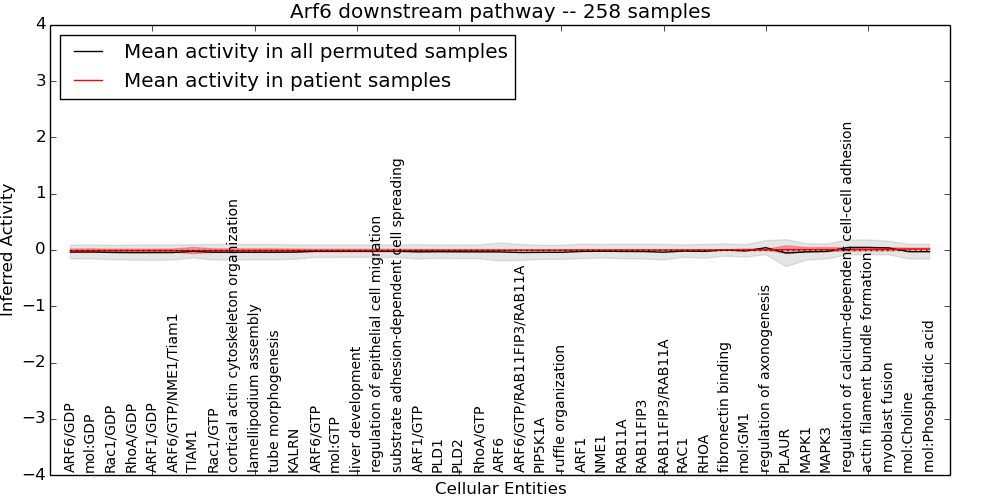 Arf6 downstream pathway -- 258 samples

Mean activity in all permuted samples
Mean activity in patient samples

Inferred Activity

4
3
2
1
0
−1
−2
−3
−4

ARF6/GDP
mol:GDP
Rac1/GDP
RhoA/GDP
ARF1/GDP
ARF6/GTP/NME1/Tiam1
TIAM1
Rac1/GTP
cortical actin cytoskeleton organization
lamellipodium assembly
tube morphogenesis
KALRN
ARF6/GTP
mol:GTP
liver development
regulation of epithelial cell migration
substrate adhesion-dependent cell spreading
ARF1/GTP
PLD1
PLD2
RhoA/GTP
ARF6
ARF6/GTP/RAB11FIP3/RAB11A
PIP5K1A
ruffle organization
ARF1
NME1
RAB11A
RAB11FIP3
RAB11FIP3/RAB11A
RAC1
RHOA
fibronectin binding
mol:GM1
regulation of axonogenesis
PLAUR
MAPK1
MAPK3
regulation of calcium-dependent cell-cell adhesion
actin filament bundle formation
myoblast fusion
mol:Choline
mol:Phosphatidic acid

Cellular Entities